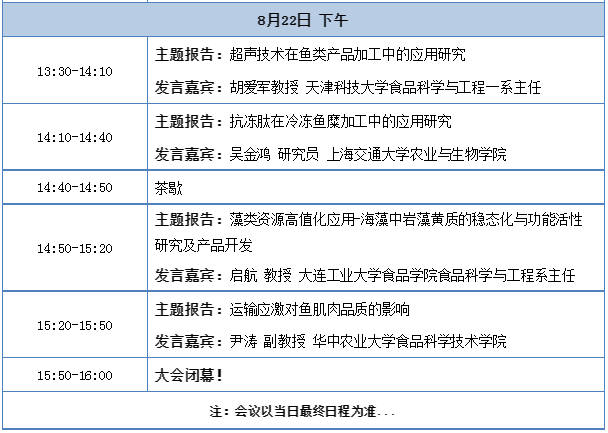 | 8月22日 下午 | |
|---|---|
| 13:30-14:10 | 主题报告：超声技术在鱼类产品加工中的应用研究<br>发言嘉宾：胡爱军教授 天津科技大学食品科学与工程一系主任 |
| 14:10-14:40 | 主题报告：抗冻肽在冷冻鱼糜加工中的应用研究<br>发言嘉宾：吴金鸿 研究员 上海交通大学农业与生物学院 |
| 14:40-14:50 | 茶歇 |
| 14:50-15:20 | 主题报告：藻类资源高值化应用-海藻中岩藻黄质的稳态化与功能活性研究及产品开发<br>发言嘉宾：启航 教授 大连工业大学食品学院食品科学与工程系主任 |
| 15:20-15:50 | 主题报告：运输应激对鱼肌肉品质的影响<br>发言嘉宾：尹涛 副教授 华中农业大学食品科学技术学院 |
| 15:50-16:00 | 大会闭幕！ |
| 注：会议以当日最终日程为准... | |